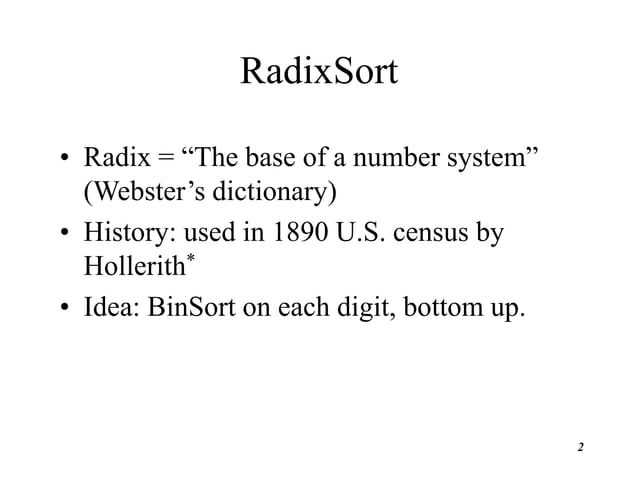 RadixSort

• Radix = “The base of a number system” (Webster’s dictionary)
• History: used in 1890 U.S. census by Hollerith*
• Idea: BinSort on each digit, bottom up.

2